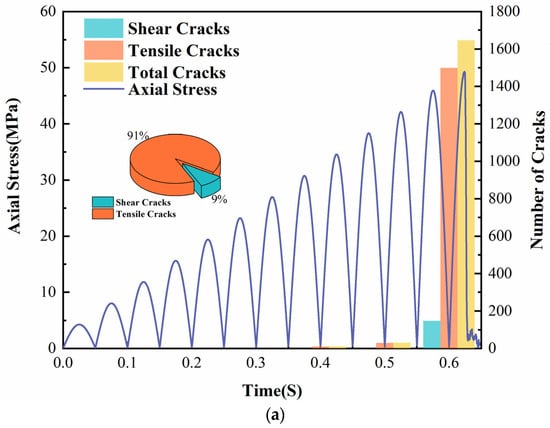 Shear Cracks
Tensile Cracks
Total Cracks
Axial Stress

91%
9%
Shear Cracks
Tensile Cracks

Axial Stress(MPa)
60
50
40
30
20
10
0

Number of Cracks
1800
1600
1400
1200
1000
800
600
400
200
0

0.0 0.1 0.2 0.3 0.4 0.5 0.6
Time(S)

(a)